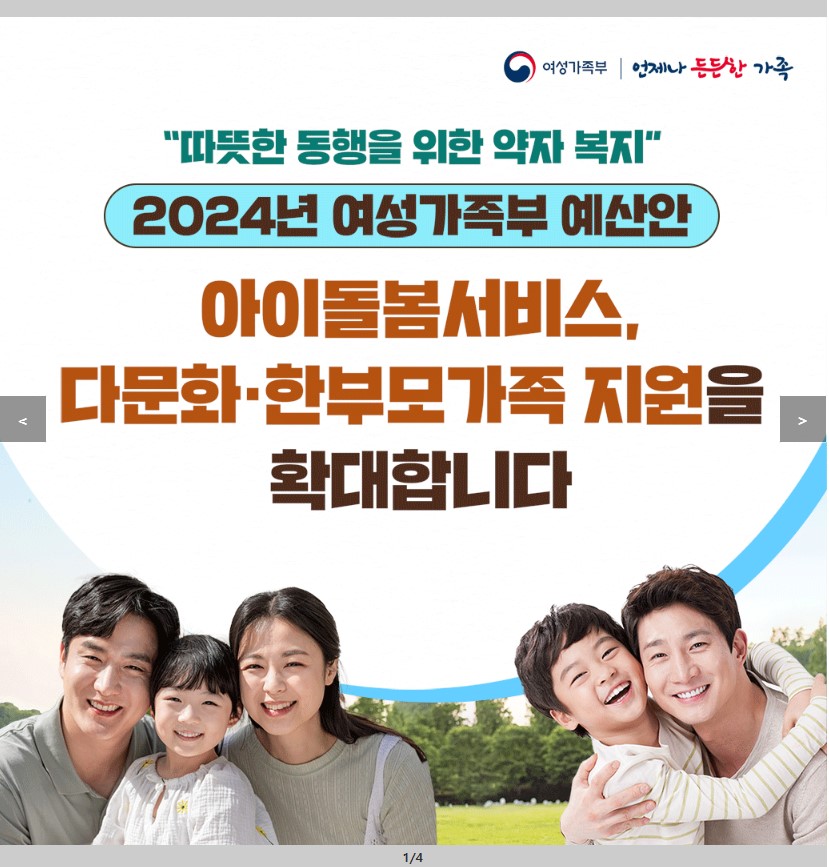 여성가족부 | 언제나 든든한 가족

"따뜻한 동행을 위한 약자 복지"

2024년 여성가족부 예산안

아이돌봄서비스, 다문화·한부모가족 지원을 확대합니다

<

>

1/4